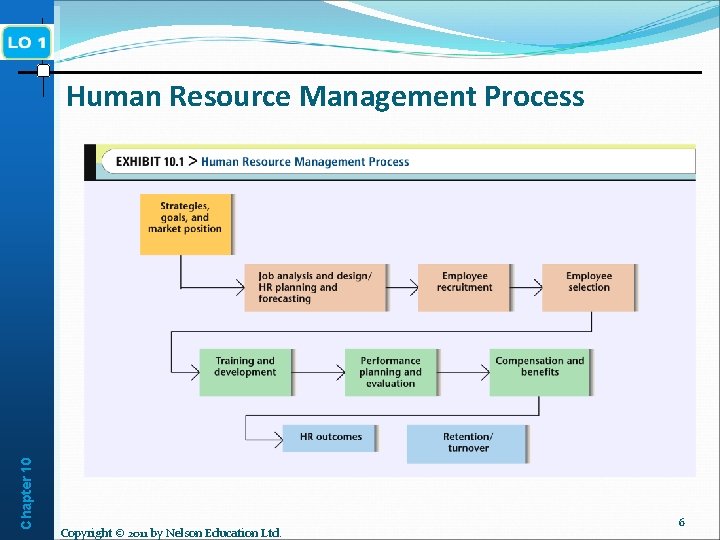 LO 1

Human Resource Management Process

EXHIBIT 10.1 > Human Resource Management Process

Strategies, goals, and market position

Job analysis and design/ HR planning and forecasting

Employee recruitment

Employee selection

Training and development

Performance planning and evaluation

Compensation and benefits

HR outcomes

Retention/ turnover

Chapter 10

Copyright © 2011 by Nelson Education Ltd.

6